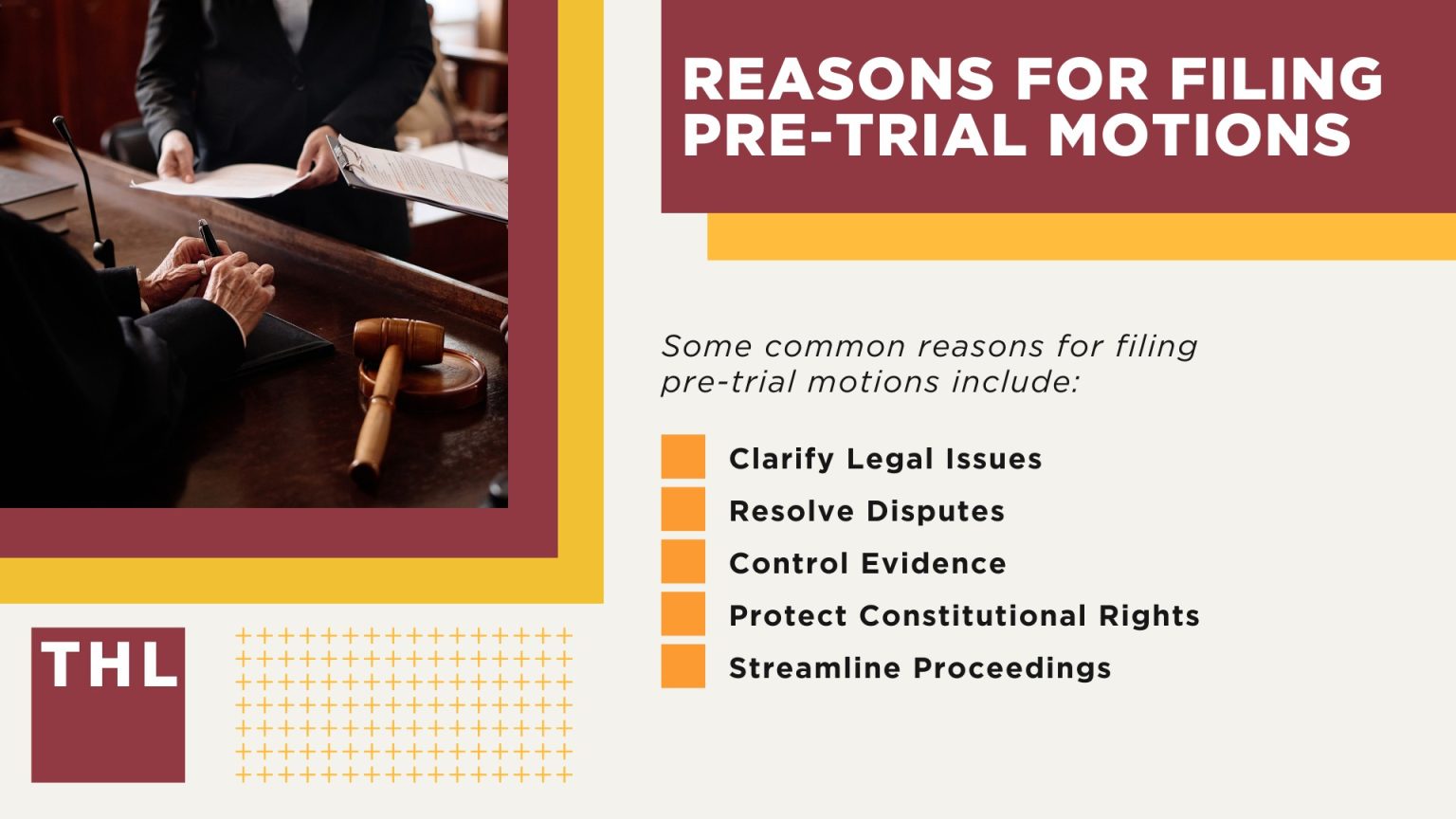 REASONS FOR FILING PRE-TRIAL MOTIONS

Some common reasons for filing pre-trial motions include:

Clarify Legal Issues
Resolve Disputes
Control Evidence
Protect Constitutional Rights
Streamline Proceedings

THL